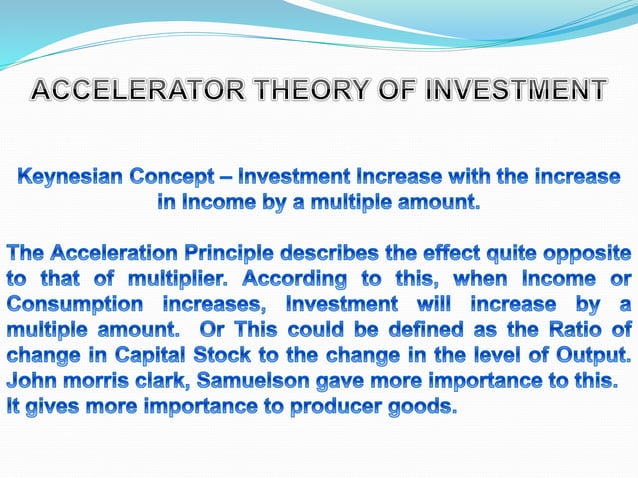 ACCELERATOR THEORY OF INVESTMENT

Keynesian Concept – Investment Increase with the increase in Income by a multiple amount.

The Acceleration Principle describes the effect quite opposite to that of multiplier. According to this, when Income or Consumption increases, Investment will increase by a multiple amount. Or This could be defined as the Ratio of change in Capital Stock to the change in the level of Output. John morris clark, Samuelson gave more importance to this. It gives more importance to producer goods.